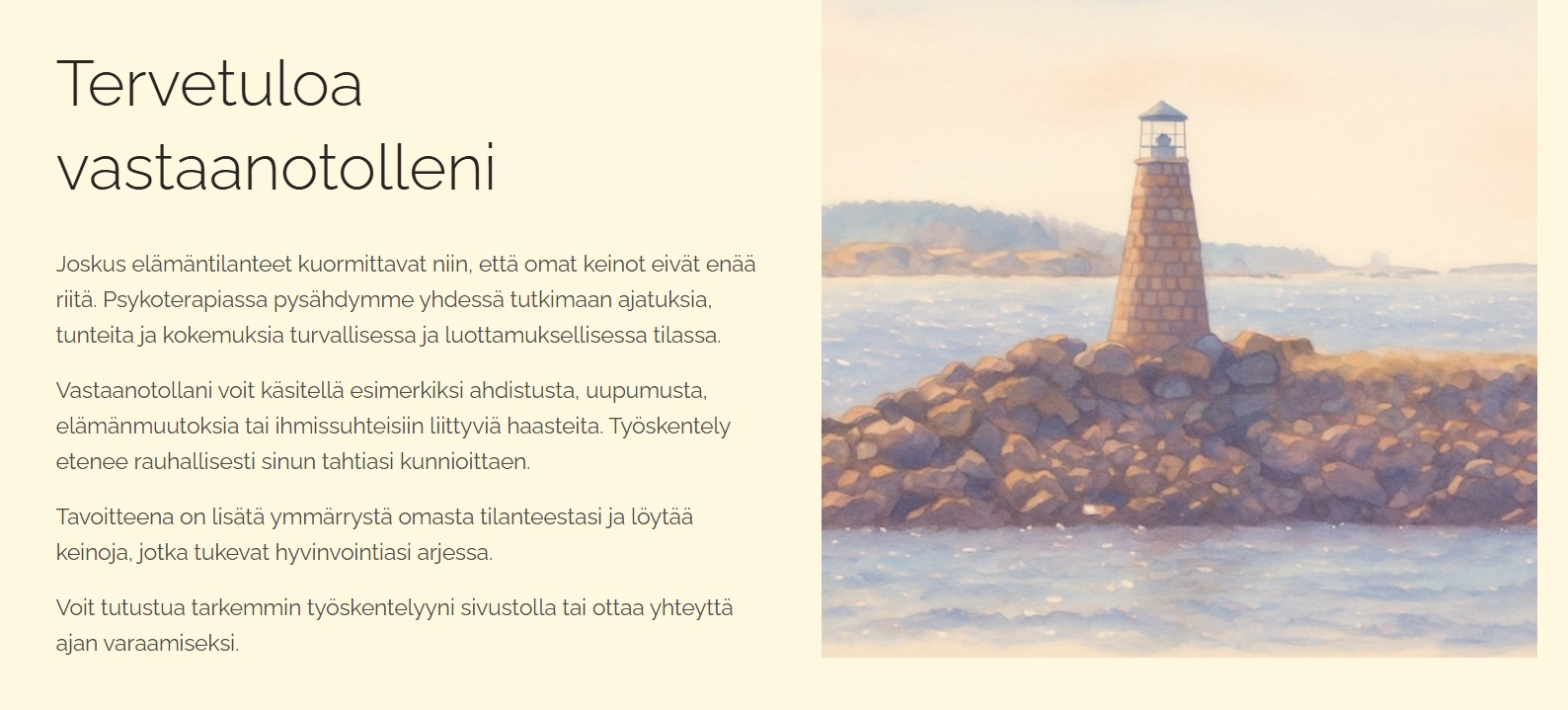 Tervetuloa vastaanotolleni

Joskus elämäntilanteet kuormittavat niin, että omat keinot eivät enää riitä. Psykoterapiassa pysähdymme yhdessä tutkimaan ajatuksia, tunteita ja kokemuksia turvallisessa ja luottamuksellisessa tilassa.

Vastaanotollani voit käsitellä esimerkiksi ahdistusta, uupumusta, elämänmuutoksia tai ihmissuhteisiin liittyviä haasteita. Työskentely etenee rauhallisesti sinun tahtiasi kunnioittaen.

Tavoitteena on lisätä ymmärrystä omasta tilanteestasi ja löytää keinoja, jotka tukevat hyvinvointiasi arjessa.

Voit tutustua tarkemmin työskentelyyni sivustolla tai ottaa yhteyttä ajan varaamiseksi.